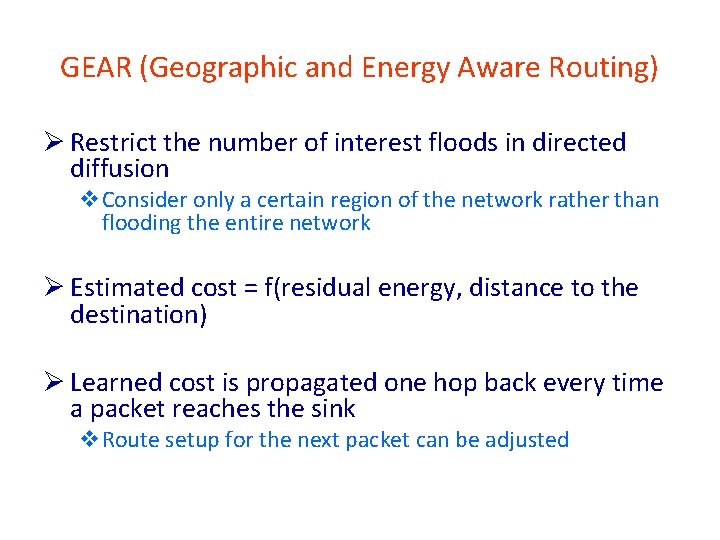 GEAR (Geographic and Energy Aware Routing)

➢ Restrict the number of interest floods in directed diffusion

❖ Consider only a certain region of the network rather than flooding the entire network

➢ Estimated cost = f(residual energy, distance to the destination)

➢ Learned cost is propagated one hop back every time a packet reaches the sink

❖ Route setup for the next packet can be adjusted